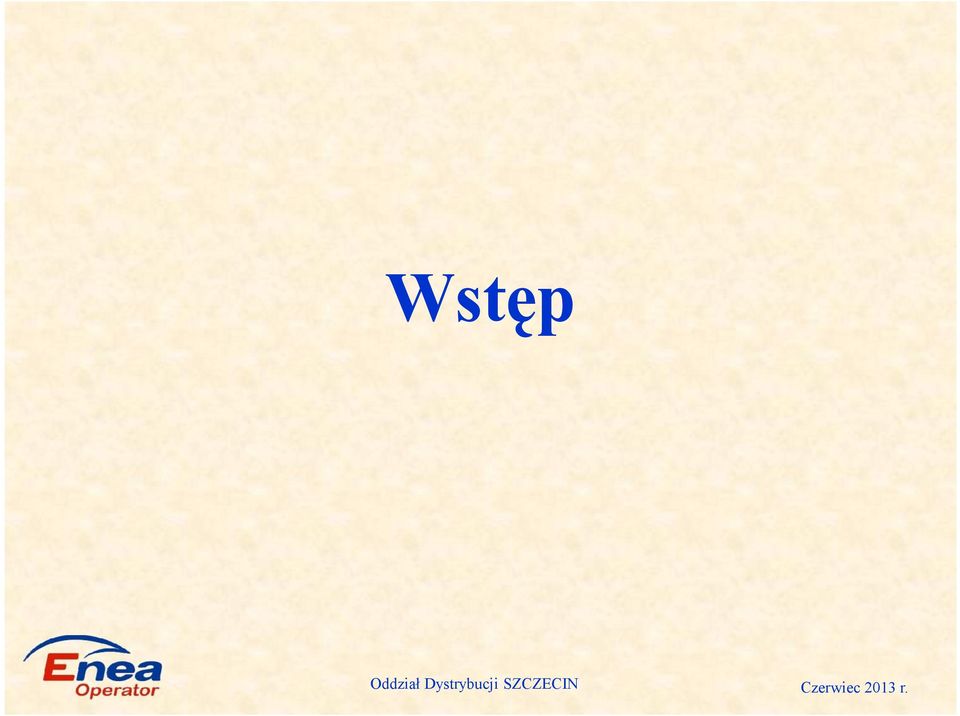 Wstęp

Enea Operator

Oddział Dystrybucji SZCZECIN

Czerwiec 2013 r.